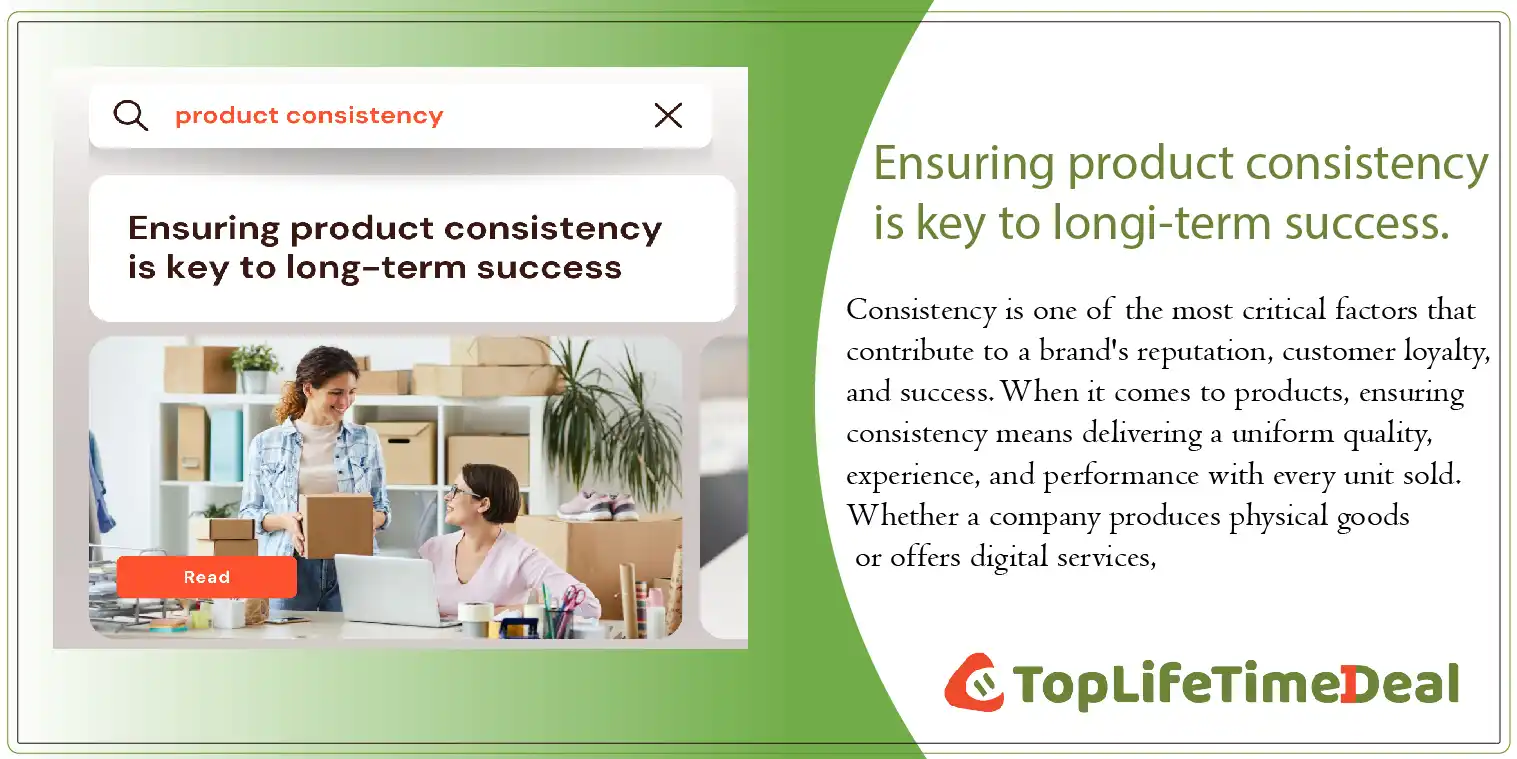 product consistency

Ensuring product consistency is key to long-term success

Read

Ensuring product consistency is key to longi-term success.

Consistency is one of the most critical factors that contribute to a brand's reputation, customer loyalty, and success. When it comes to products, ensuring consistency means delivering a uniform quality, experience, and performance with every unit sold. Whether a company produces physical goods or offers digital services,

TopLifeTimeDeal